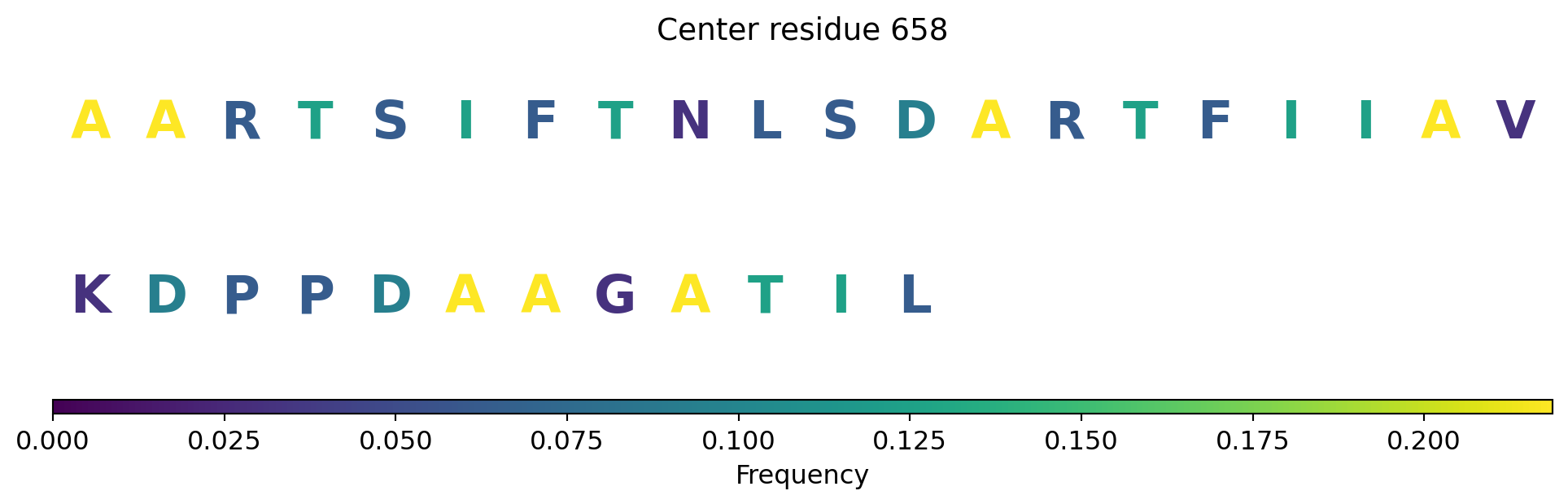 Center residue 658

A A R T S I F T N L S D A R T F I I A V

K D P P D A A G A T I L

0.000 0.025 0.050 0.075 0.100 0.125 0.150 0.175 0.200

Frequency